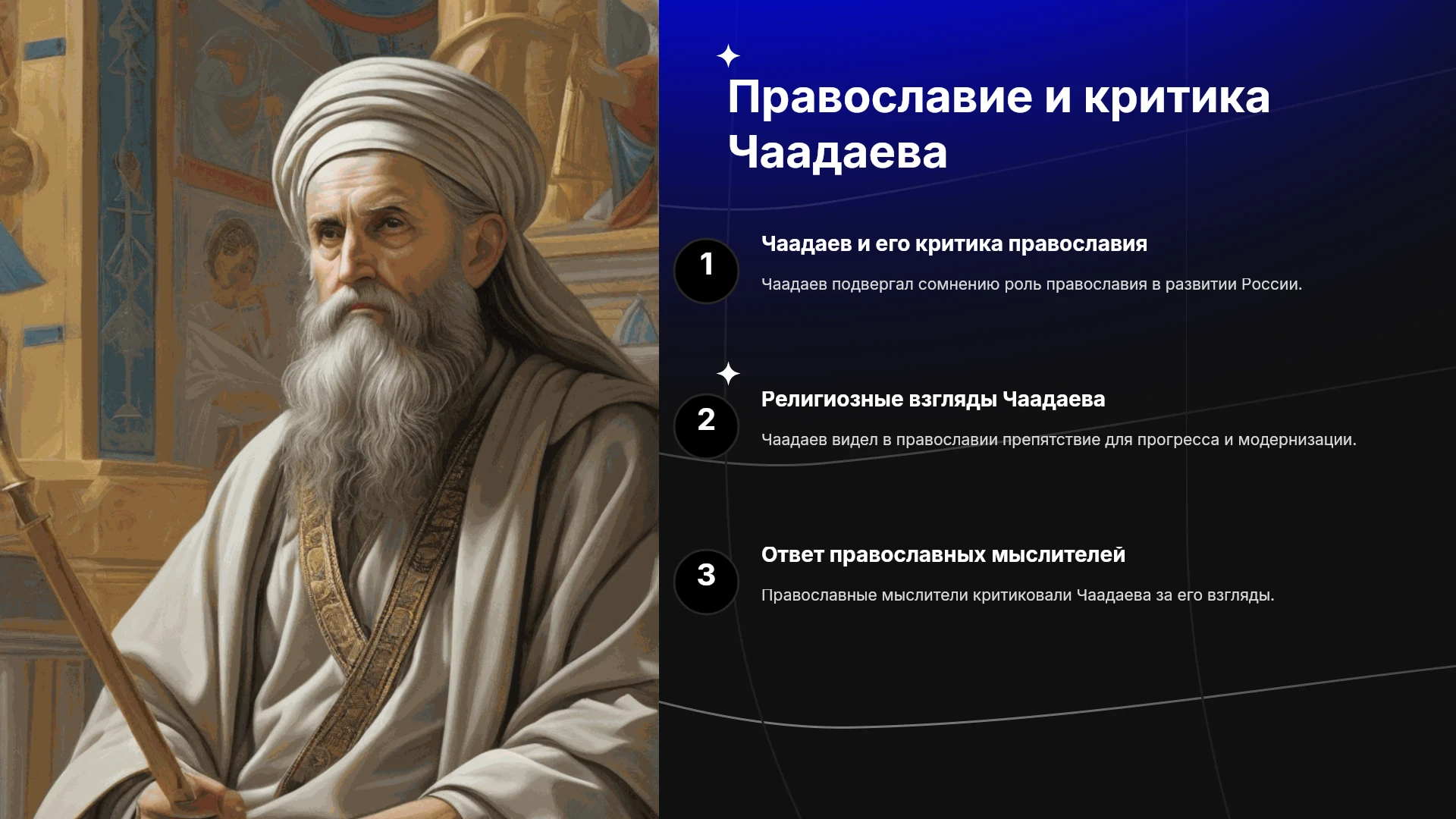 Православие и критика Чаадаева

1

Чаадаев и его критика православия

Чаадаев подвергал сомнению роль православия в развитии России.

2

Религиозные взгляды Чаадаева

Чаадаев видел в православии препятствие для прогресса и модернизации.

3

Ответ православных мыслителей

Православные мыслители критиковали Чаадаева за его взгляды.